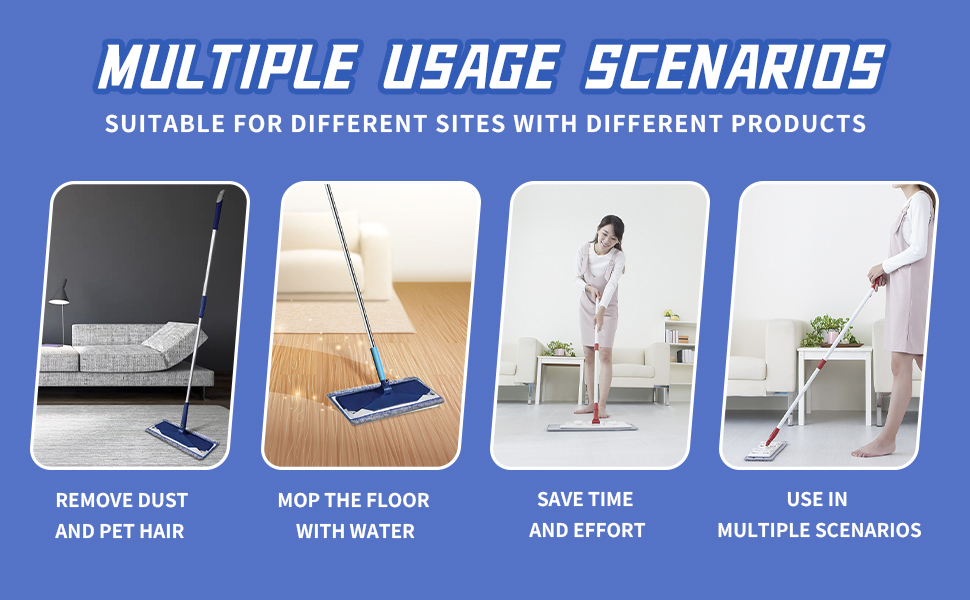 MULTIPLE USAGE SCENARIOS

SUITABLE FOR DIFFERENT SITES WITH DIFFERENT PRODUCTS

REMOVE DUST AND PET HAIR

MOP THE FLOOR WITH WATER

SAVE TIME AND EFFORT

USE IN MULTIPLE SCENARIOS